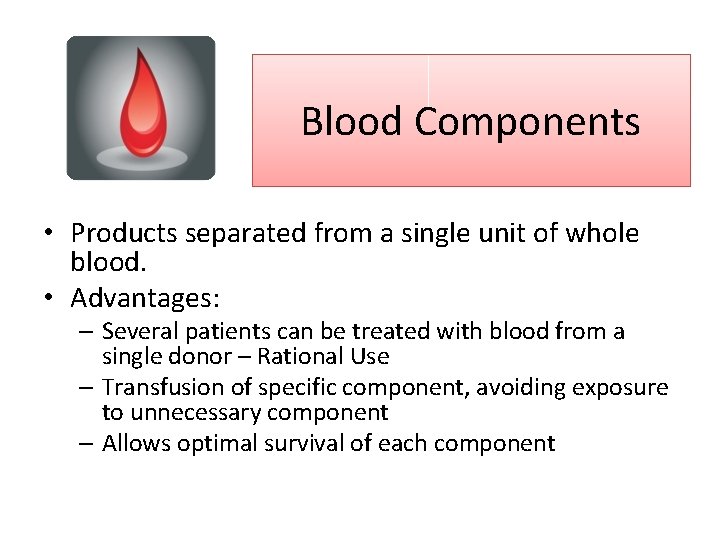 Blood Components

• Products separated from a single unit of whole blood.
• Advantages:
– Several patients can be treated with blood from a single donor – Rational Use
– Transfusion of specific component, avoiding exposure to unnecessary component
– Allows optimal survival of each component